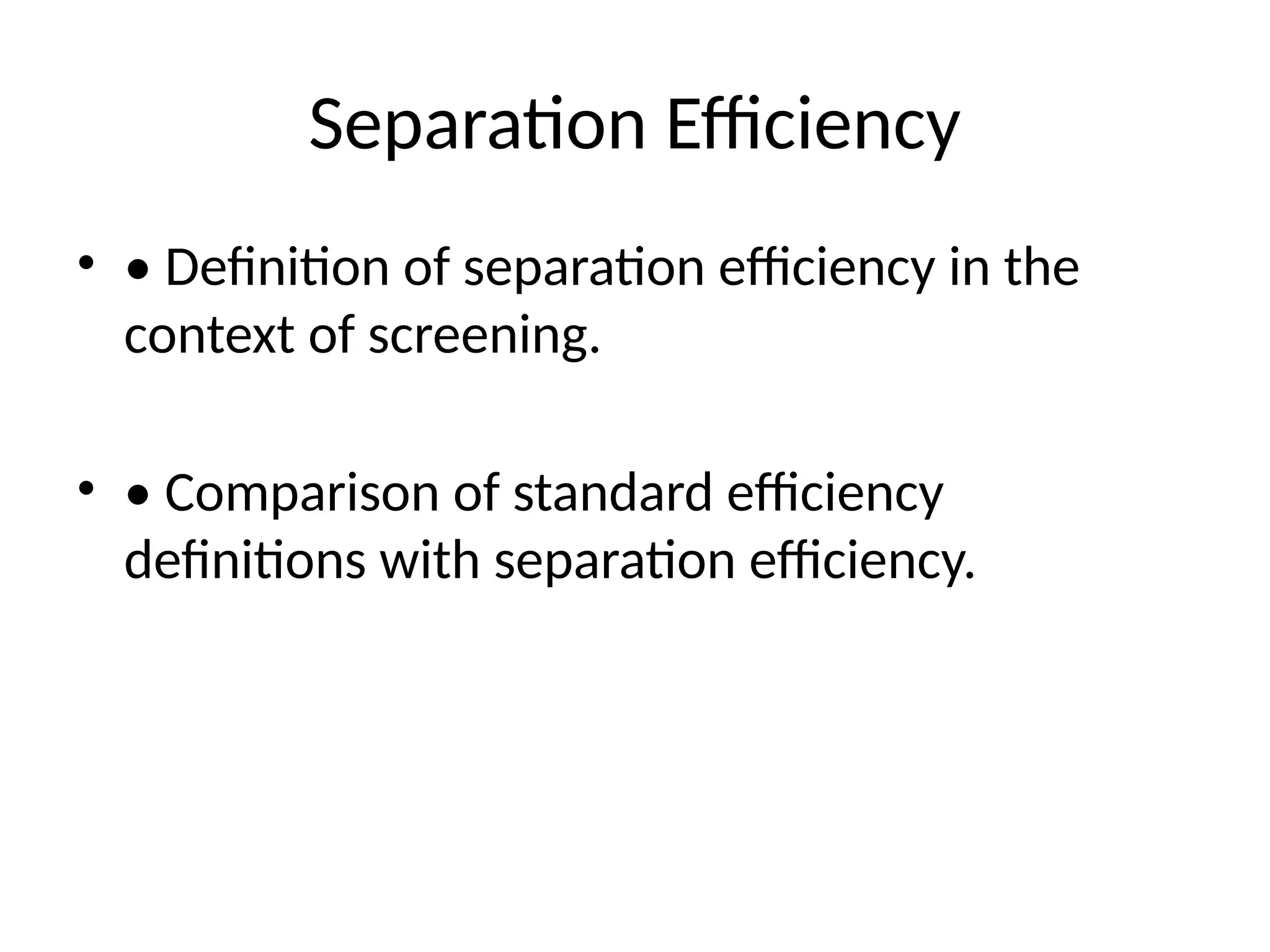 Separation Efficiency

• • Definition of separation efficiency in the context of screening.

• • Comparison of standard efficiency definitions with separation efficiency.